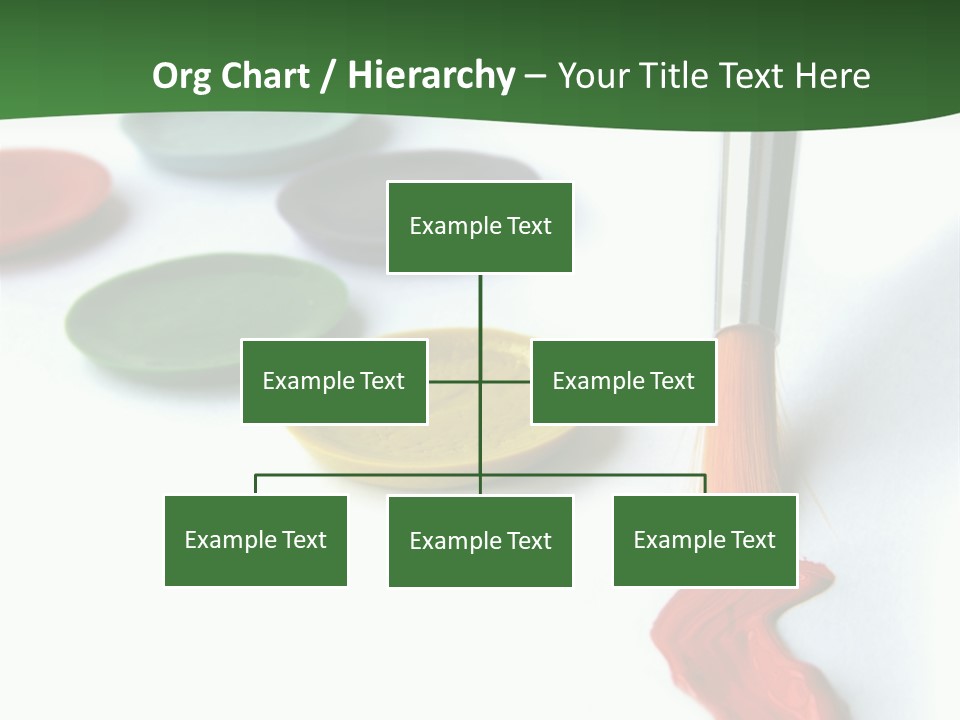 Org Chart / Hierarchy – Your Title Text Here

Example Text

Example Text

Example Text

Example Text

Example Text

Example Text